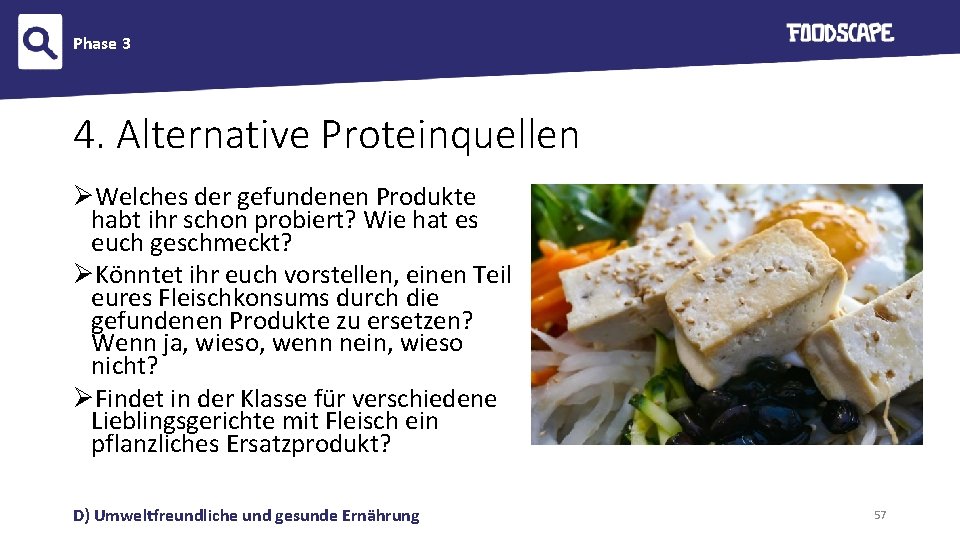 Phase 3

FOODSCAPE

4. Alternative Proteinquellen

➢Welches der gefundenen Produkte habt ihr schon probiert? Wie hat es euch geschmeckt?

➢Könntet ihr euch vorstellen, einen Teil eures Fleischkonsums durch die gefundenen Produkte zu ersetzen? Wenn ja, wieso, wenn nein, wieso nicht?

➢Findet in der Klasse für verschiedene Lieblingsgerichte mit Fleisch ein pflanzliches Ersatzprodukt?

D) Umweltfreundliche und gesunde Ernährung

57